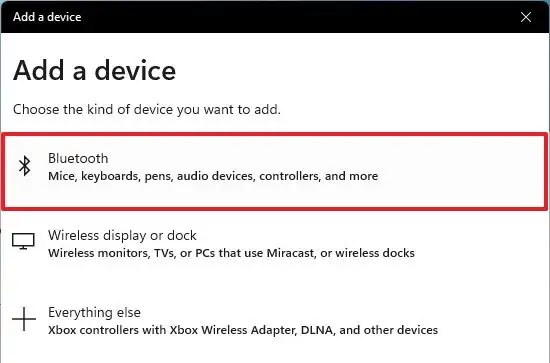 Add a device

Add a device

Choose the kind of device you want to add.

Bluetooth
Mice, keyboards, pens, audio devices, controllers, and more

Wireless display or dock
Wireless monitors, TVs, or PCs that use Miracast, or wireless docks

Everything else
Xbox controllers with Xbox Wireless Adapter, DLNA, and other devices